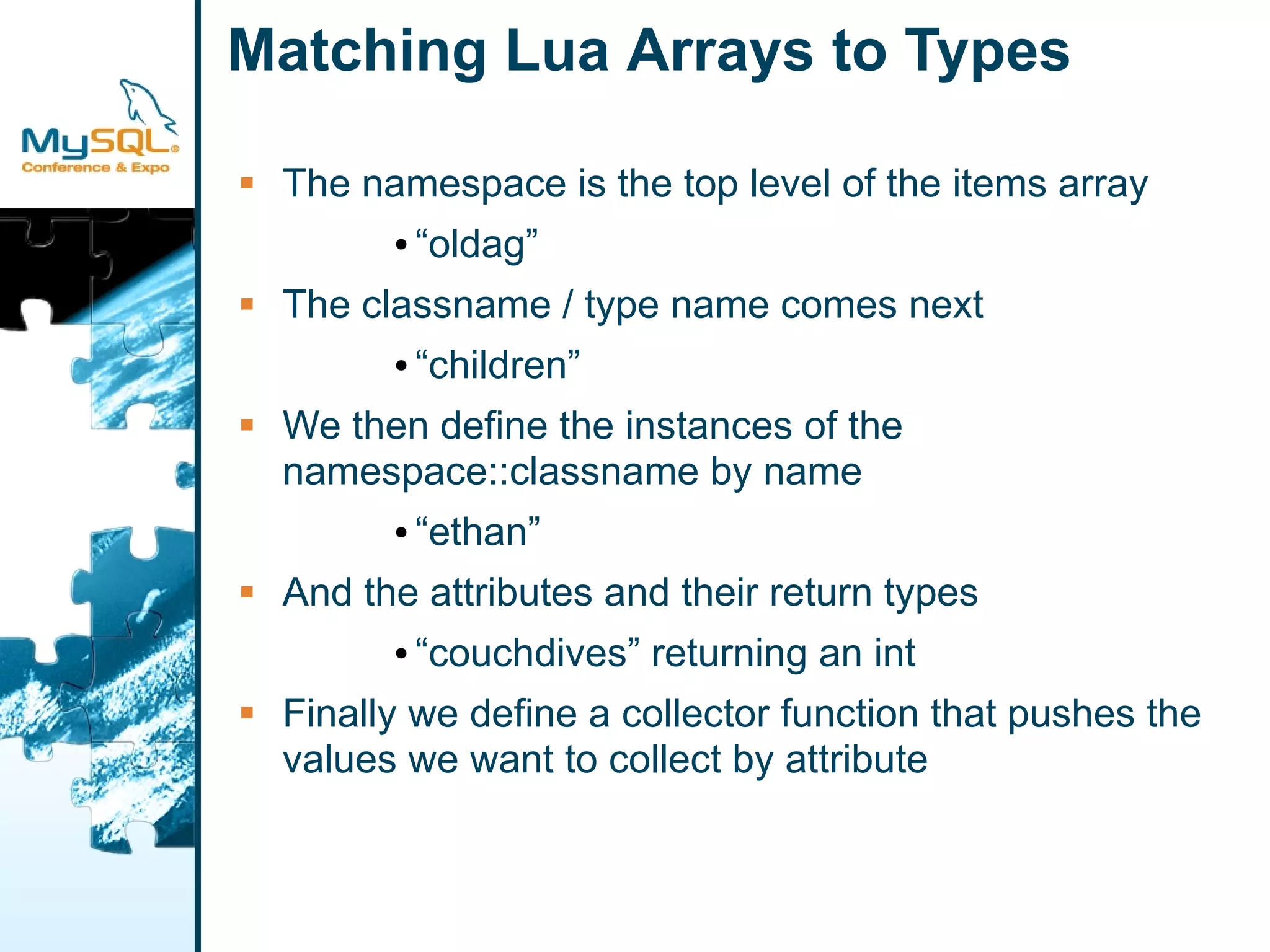 MySQL®
Conference & Expo

Matching Lua Arrays to Types

▪ The namespace is the top level of the items array

• “oldag”

▪ The classname / type name comes next

• “children”

▪ We then define the instances of the namespace::classname by name

• “ethan”

▪ And the attributes and their return types

• “couchdives” returning an int

▪ Finally we define a collector function that pushes the values we want to collect by attribute